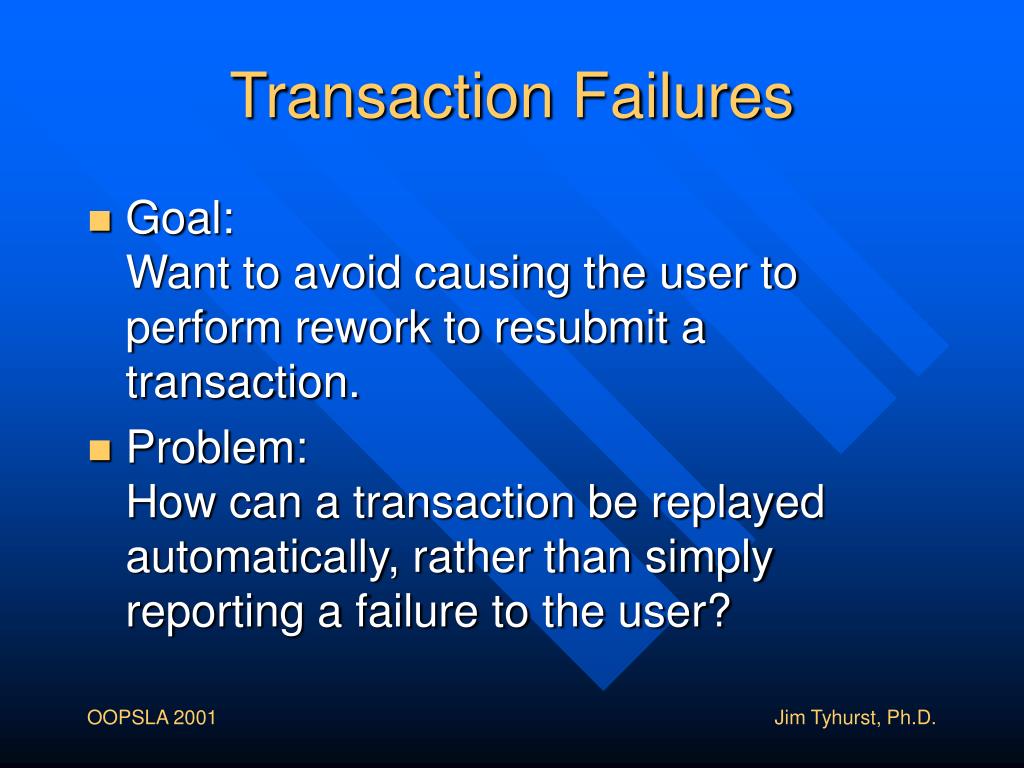 Transaction Failures

Goal:
Want to avoid causing the user to perform rework to resubmit a transaction.

Problem:
How can a transaction be replayed automatically, rather than simply reporting a failure to the user?

OOPSLA 2001

Jim Tyhurst, Ph.D.